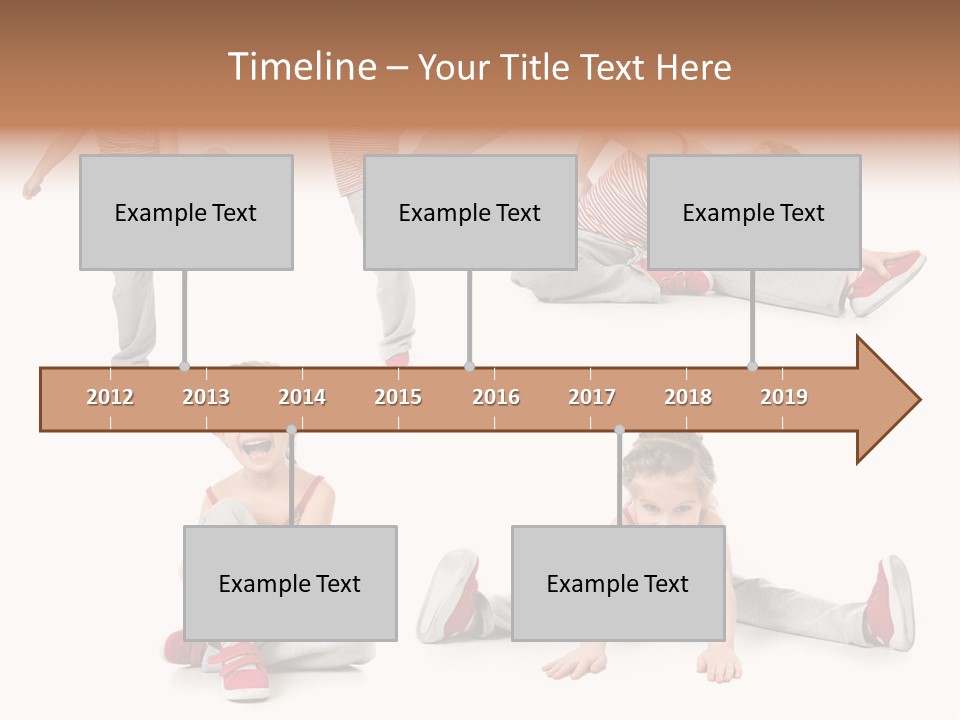 Timeline – Your Title Text Here

Example Text

Example Text

Example Text

2012 2013 2014 2015 2016 2017 2018 2019

Example Text

Example Text